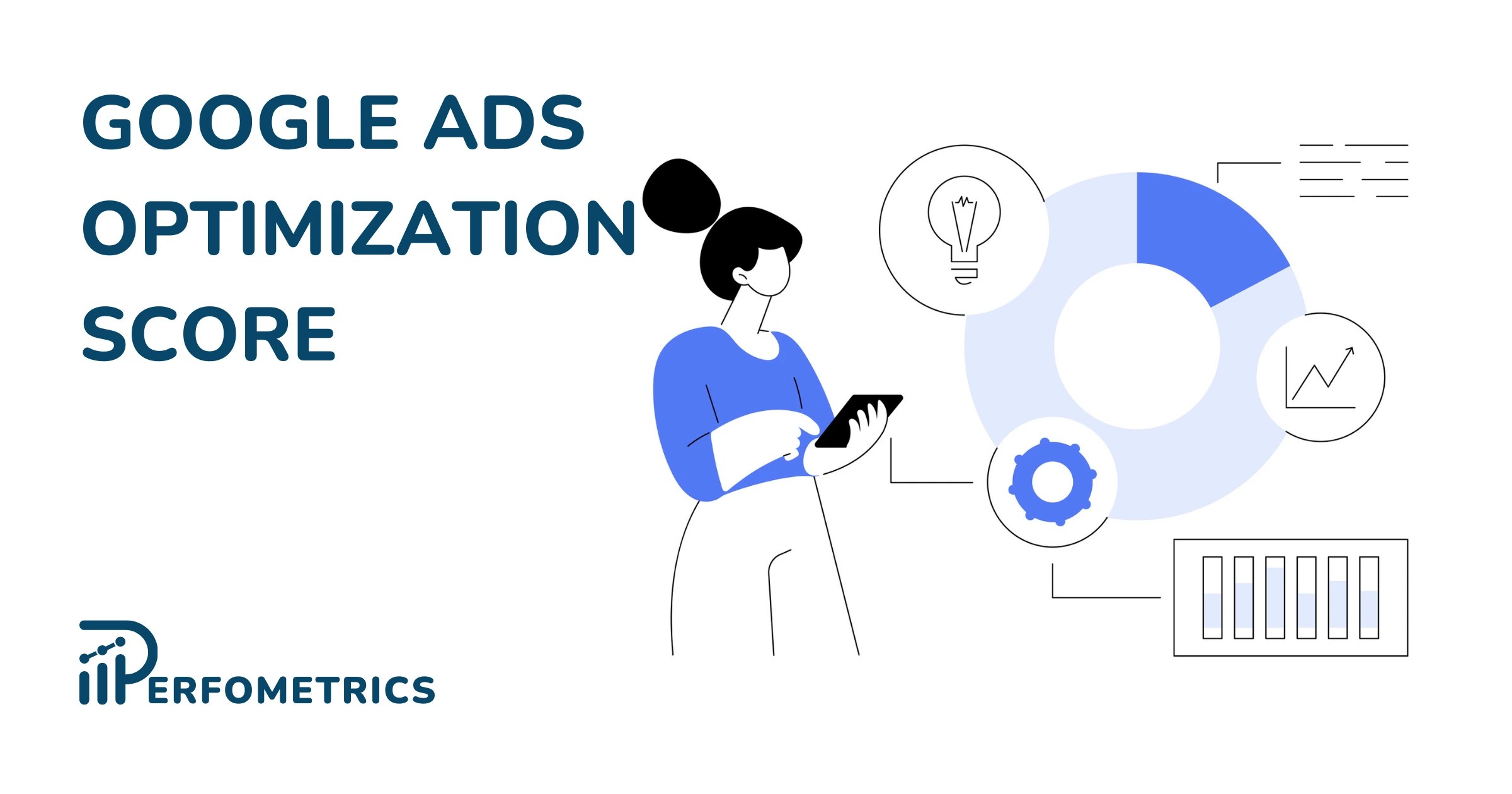 GOOGLE ADS OPTIMIZATION SCORE

PERFOMETRICS